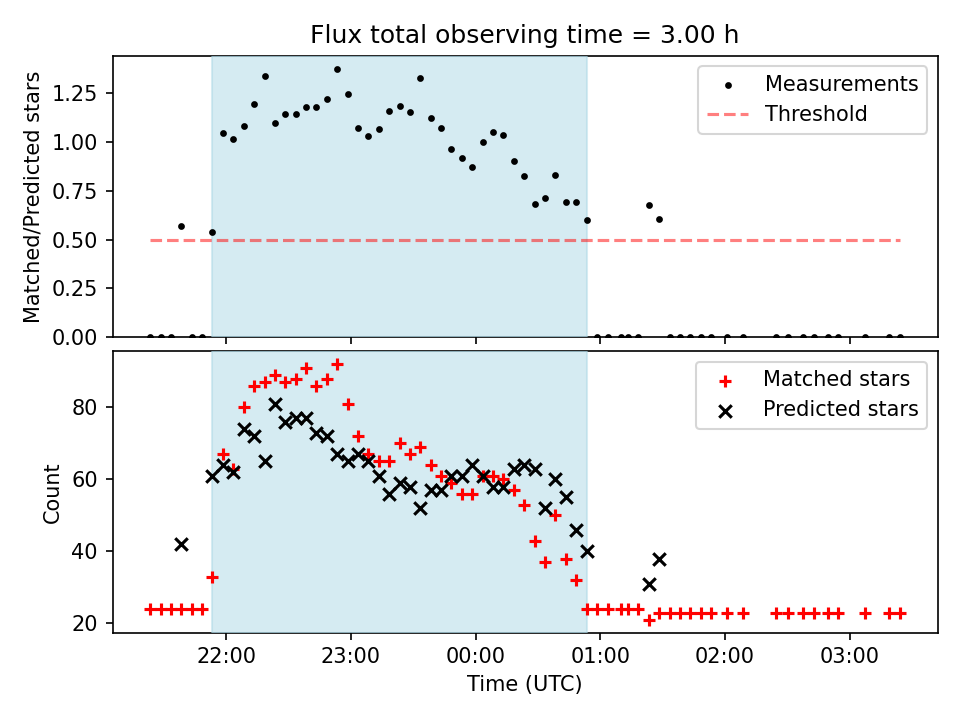 Flux total observing time = 3.00 h

Matched/Predicted stars

1.25
1.00
0.75
0.50
0.25
0.00

Measurements
Threshold

Count

80
60
40
20

Matched stars
Predicted stars

22:00
23:00
00:00
01:00
02:00
03:00

Time (UTC)